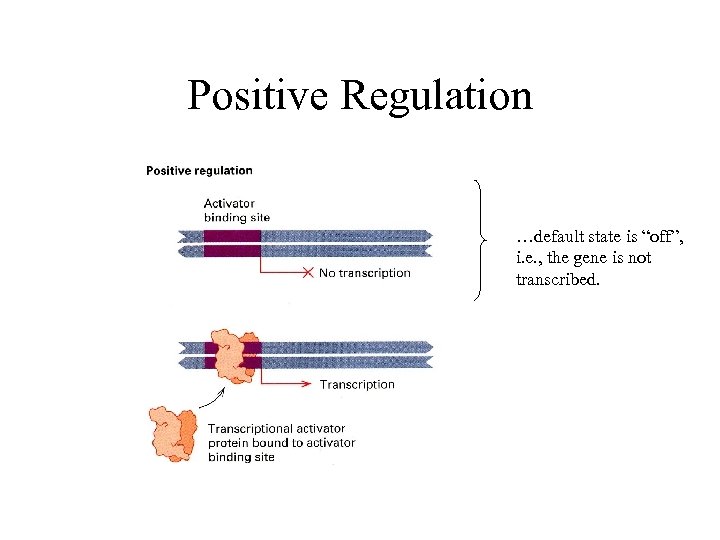 Positive Regulation

Positive regulation

Activator binding site

No transcription

…default state is “off”, i.e., the gene is not transcribed.

Transcription

Transcriptional activator protein bound to activator binding site